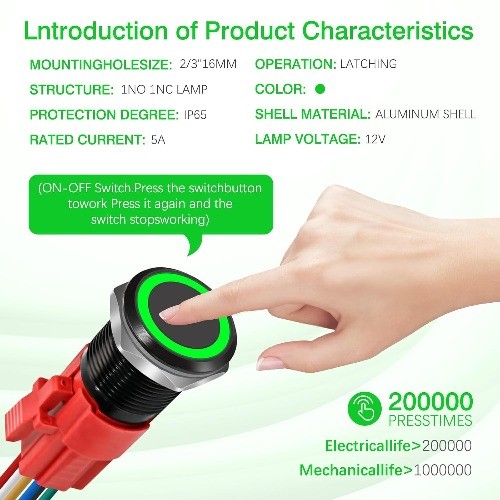 Lntroduction of Product Characteristics

MOUNTINGHOLESIZE: 2/3"16MM

STRUCTURE: 1NO 1NC LAMP

PROTECTION DEGREE: IP65

RATED CURRENT: 5A

OPERATION: LATCHING

COLOR:

SHELL MATERIAL: ALUMINUM SHELL

LAMP VOLTAGE: 12V

(ON-OFF Switch.Press the switchbutton towork Press it again and the switch stopsworking)

200000 PRESSTIMES

Electricallife>200000

Mechanicallife>1000000